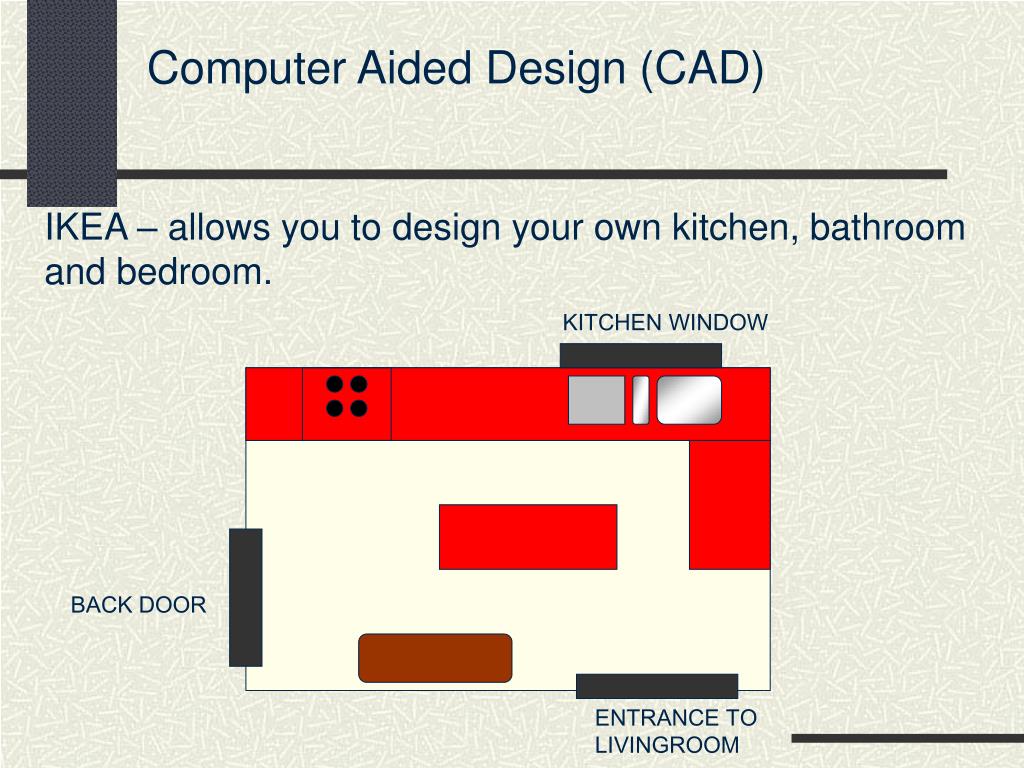 Computer Aided Design (CAD)

IKEA – allows you to design your own kitchen, bathroom and bedroom.

KITCHEN WINDOW

BACK DOOR

ENTRANCE TO LIVINGROOM